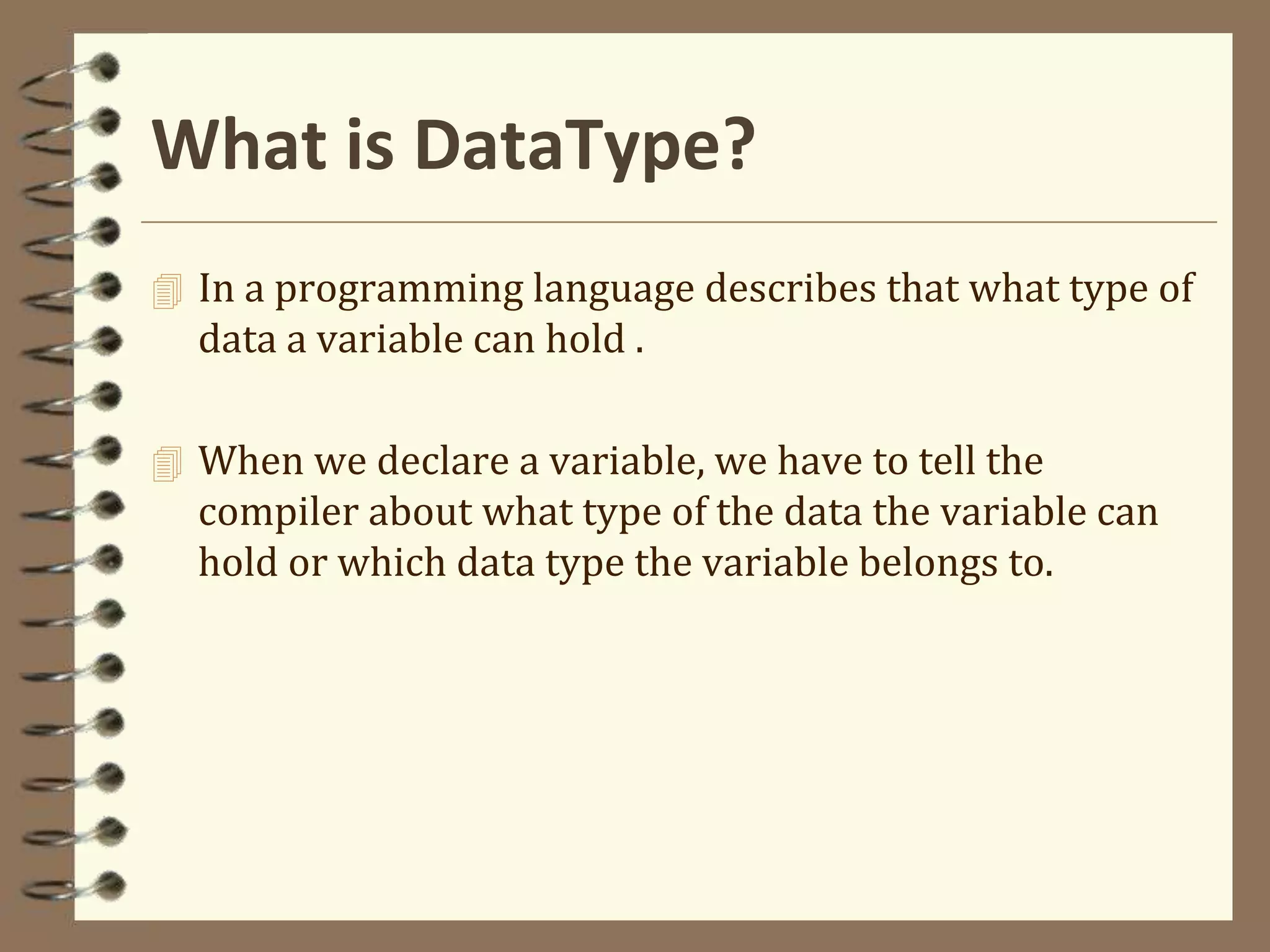 What is DataType?

In a programming language describes that what type of data a variable can hold .

When we declare a variable, we have to tell the compiler about what type of the data the variable can hold or which data type the variable belongs to.